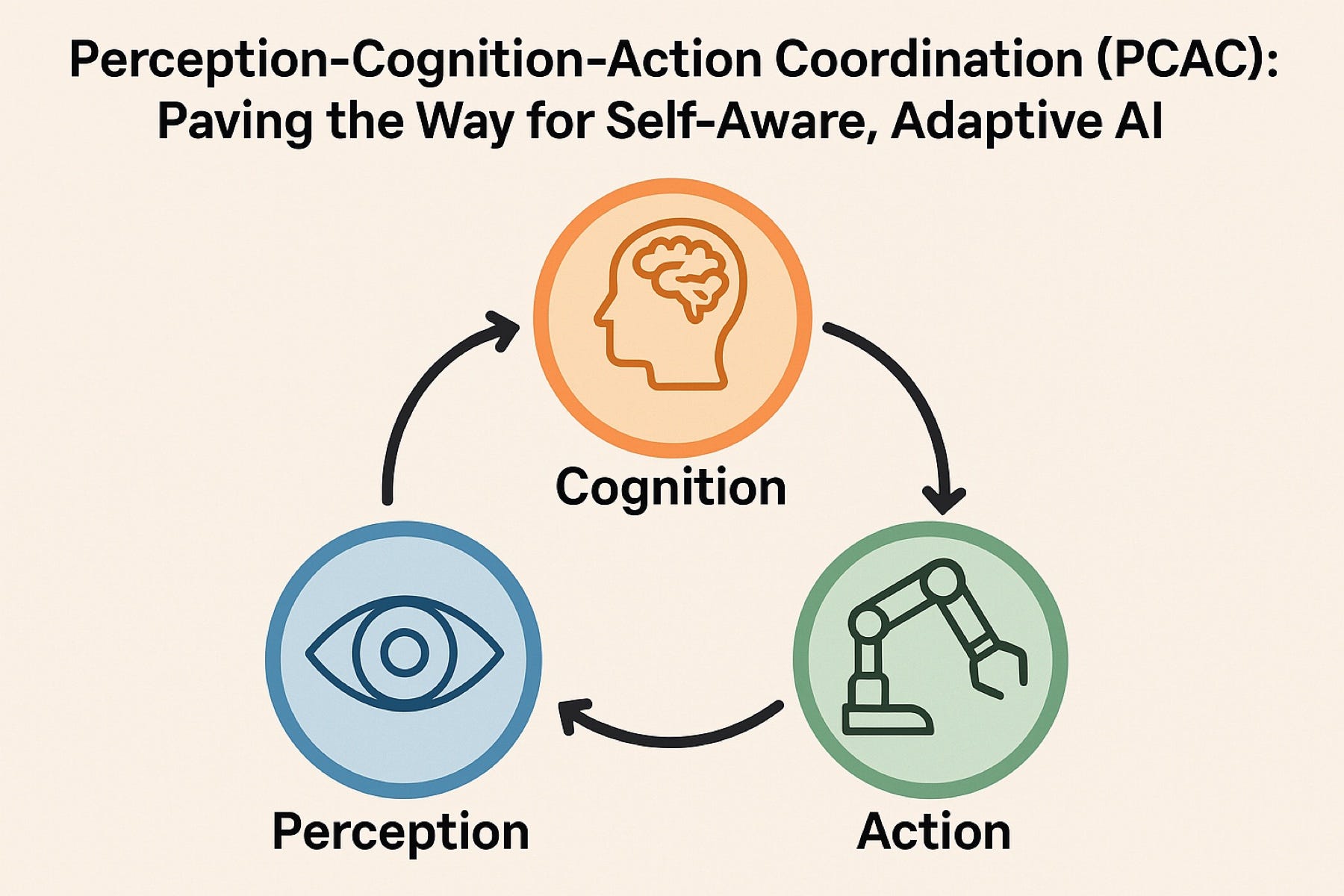 Perception-Cognition-Action Coordination (PCAC): Paving the Way for Self-Aware, Adaptive AI

Cognition

Perception

Action